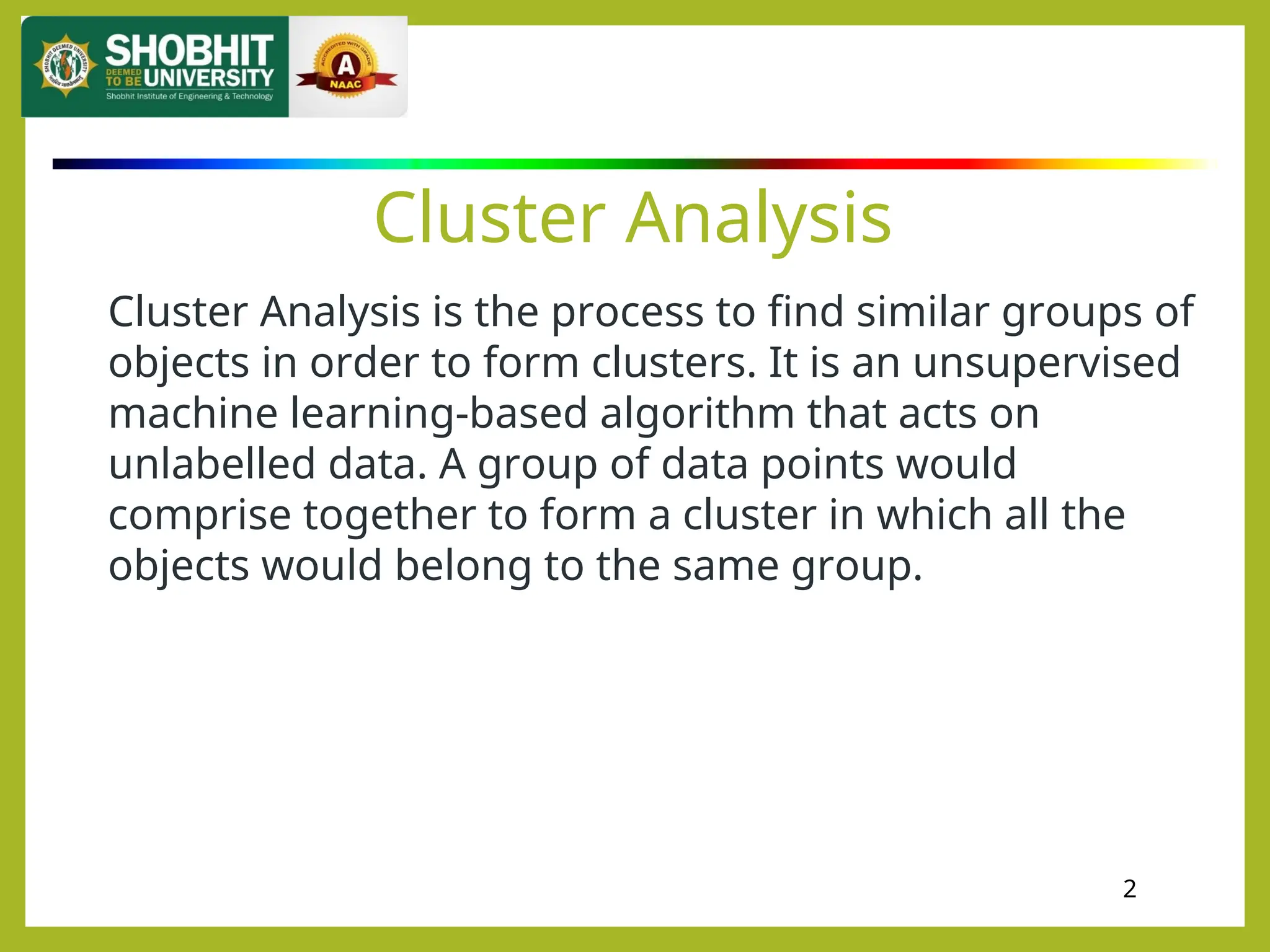 SHOBHIT DEEMED UNIVERSITY

SHOBHIT DEEMED TO BE UNIVERSITY
Shobhit Institute of Engineering & Technology

ACCREDITED WITH GRADE A NAAC

Cluster Analysis

Cluster Analysis is the process to find similar groups of objects in order to form clusters. It is an unsupervised machine learning-based algorithm that acts on unlabelled data. A group of data points would comprise together to form a cluster in which all the objects would belong to the same group.

2